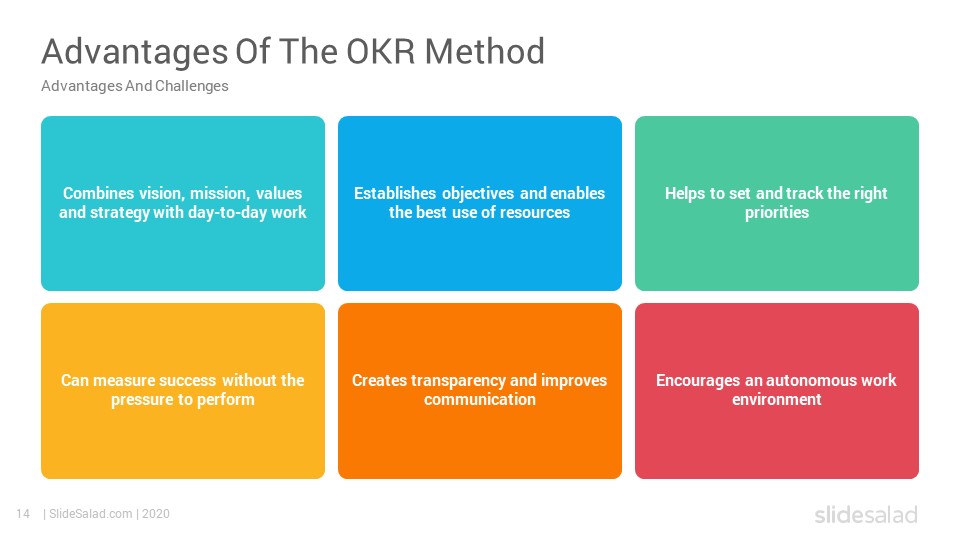 Advantages Of The OKR Method

Advantages And Challenges

Combines vision, mission, values and strategy with day-to-day work

Establishes objectives and enables the best use of resources

Helps to set and track the right priorities

Can measure success without the pressure to perform

Creates transparency and improves communication

Encourages an autonomous work environment

14 | SlideSalad.com | 2020

slidesalad